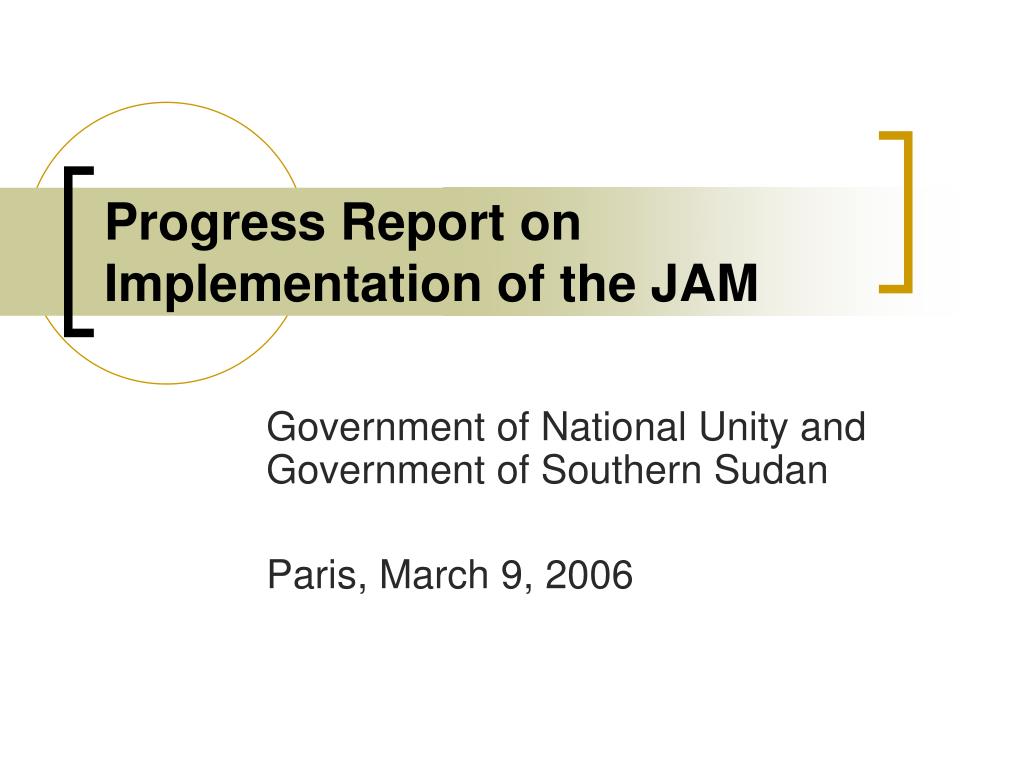 Progress Report on Implementation of the JAM

Government of National Unity and Government of Southern Sudan

Paris, March 9, 2006